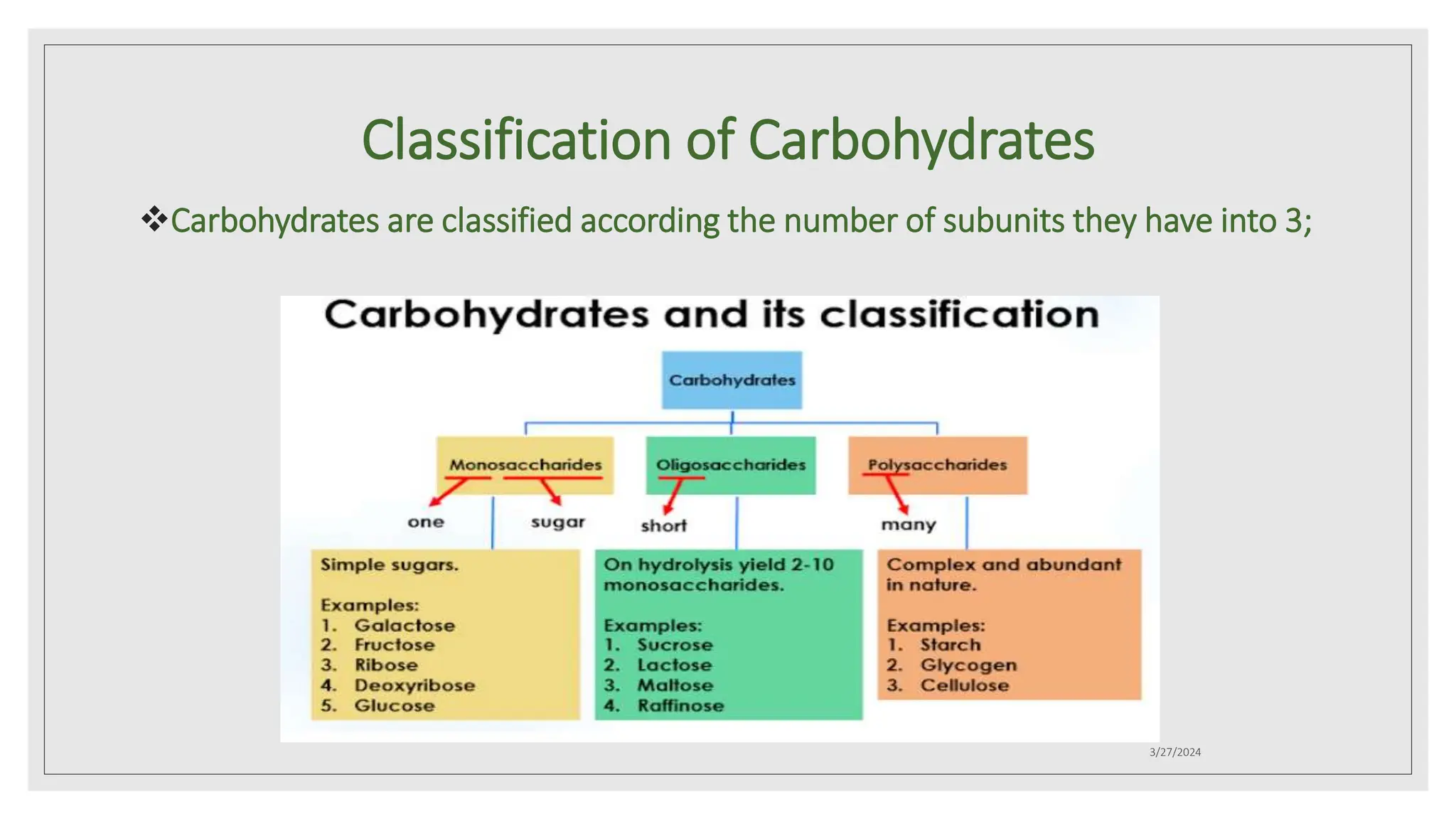 Classification of Carbohydrates

❖Carbohydrates are classified according the number of subunits they have into 3;

Carbohydrates and its classification

Carbohydrates

Monosaccharides

Oligosaccharides

Polysaccharides

one

sugar

short

many

Simple sugars.

Examples:
1. Galactose
2. Fructose
3. Ribose
4. Deoxyribose
5. Glucose

On hydrolysis yield 2-10 monosaccharides.

Examples:
1. Sucrose
2. Lactose
3. Maltose
4. Raffinose

Complex and abundant in nature.

Examples:
1. Starch
2. Glycogen
3. Cellulose

3/27/2024